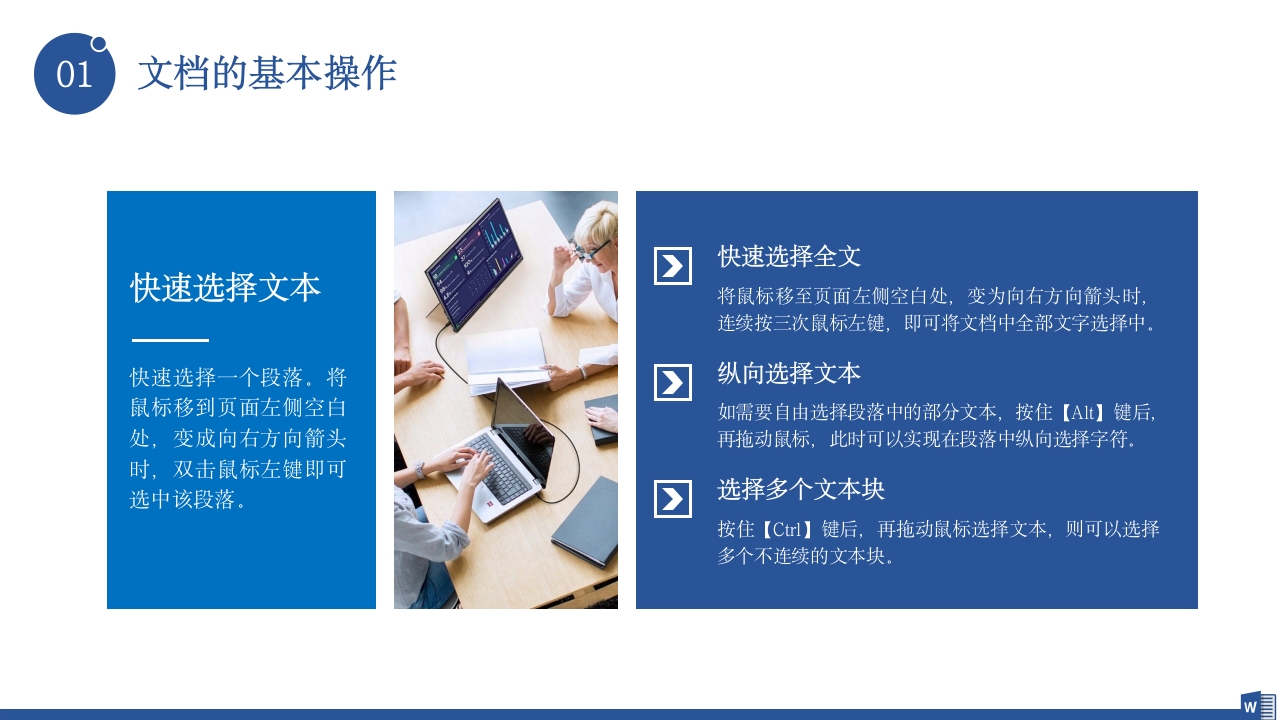 01

文档的基本操作

快速选择文本

快速选择一个段落。将鼠标移到页面左侧空白处，变成向右方向箭头时，双击鼠标左键即可选中该段落。

快速选择全文

将鼠标移至页面左侧空白处，变为向右方向箭头时，连续按三次鼠标左键，即可将文档中全部文字选择中。

纵向选择文本

如需要自由选择段落中的部分文本，按住【Alt】键后，再拖动鼠标，此时可以实现在段落中纵向选择字符。

选择多个文本块

按住【Ctrl】键后，再拖动鼠标选择文本，则可以选择多个不连续的文本块。

W